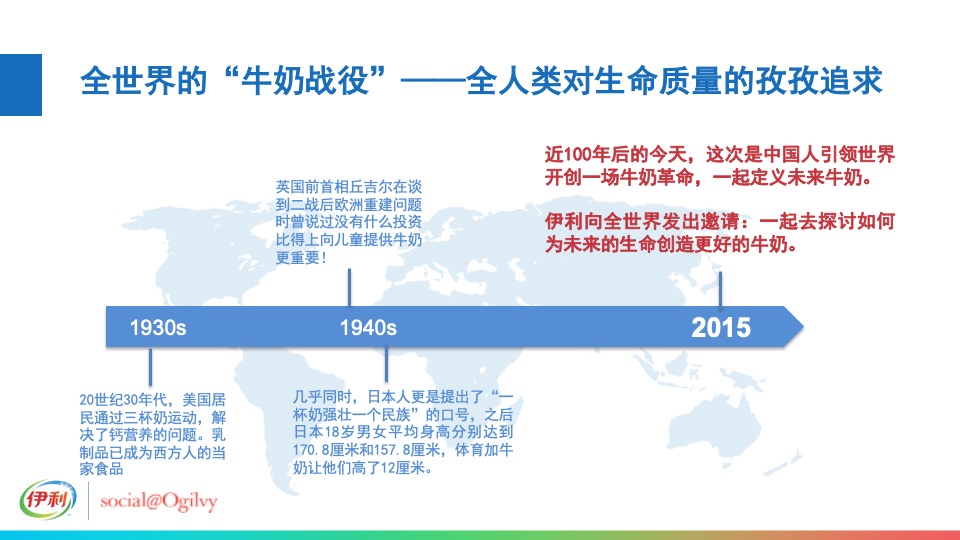 全世界的“牛奶战役”——全人类对生命质量的孜孜追求

英国前首相丘吉尔在谈到二战后欧洲重建问题时曾说过没有什么投资比得上向儿童提供牛奶更重要！

近100年后的今天，这次是中国人引领世界开创一场牛奶革命，一起定义未来牛奶。

伊利向全世界发出邀请：一起去探讨如何为未来的生命创造更好的牛奶。

1930s

1940s

2015

20世纪30年代，美国居民通过三杯奶运动，解决了钙营养的问题。乳制品已成为西方人的当家食品

几乎同时，日本人更是提出了“一杯奶强壮一个民族”的口号，之后日本18岁男女平均身高分别达到170.8厘米和157.8厘米，体育加牛奶让他们高了12厘米。

伊利

social@Ogilvy